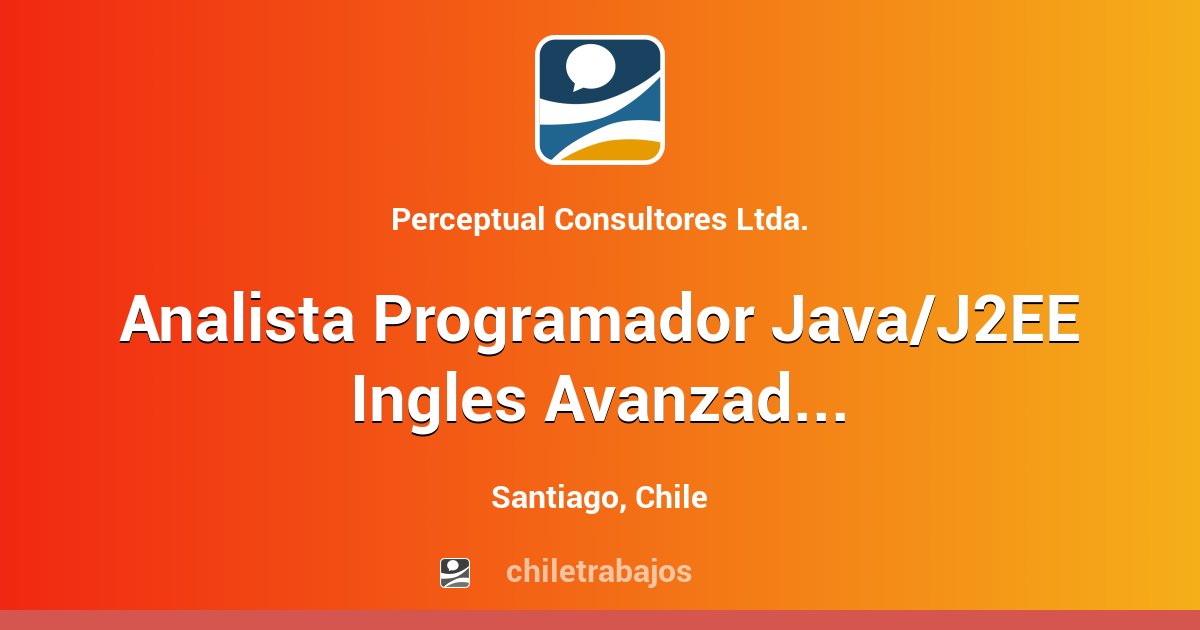 Perceptual Consultores Ltda.

Analista Programador Java/J2EE Ingles Avanzad...

Santiago, Chile

chiletrabajos